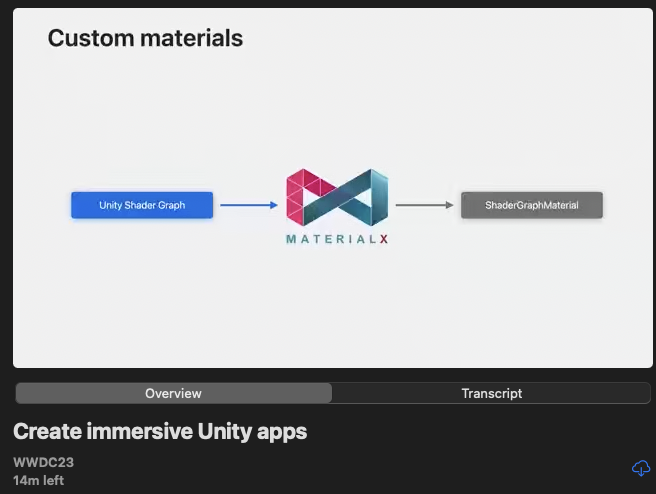 Custom materials

Unity Shader Graph

MATERIALX

ShaderGraphMaterial

Overview

Transcript

Create immersive Unity apps

WWDC23
14m left